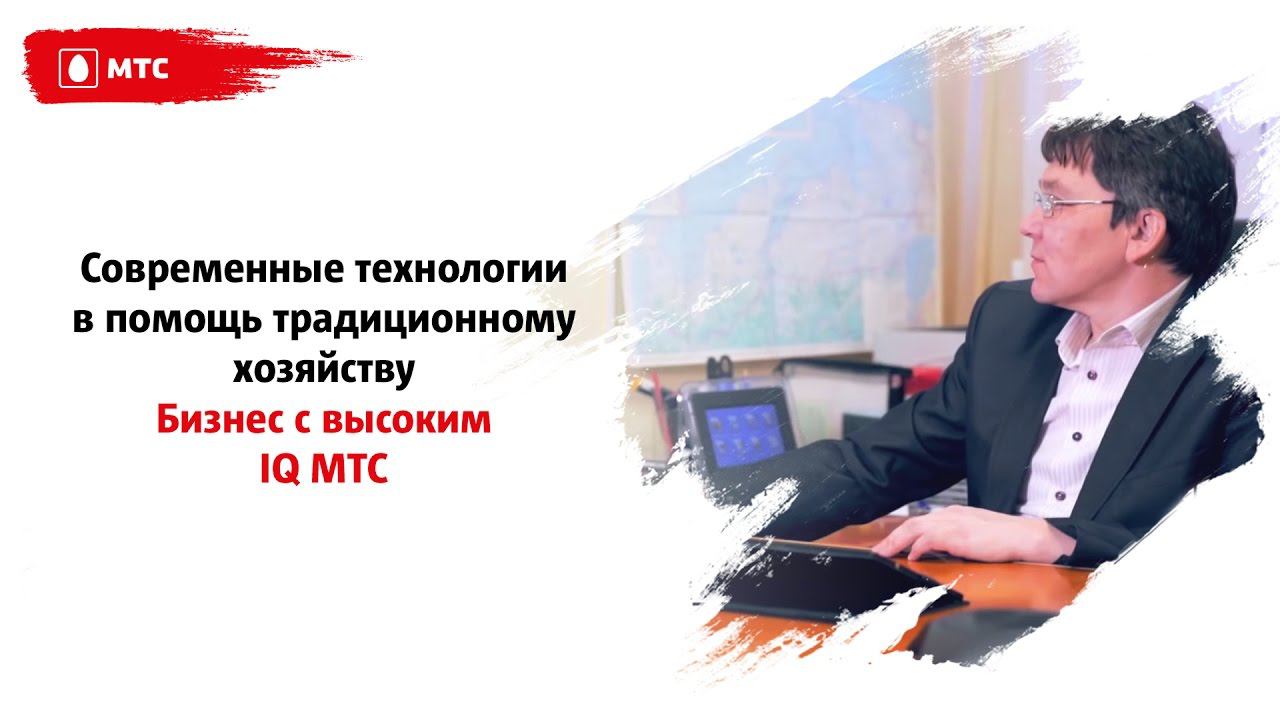 МТС

Современные технологии в помощь традиционному хозяйству
Бизнес с высоким IQ МТС